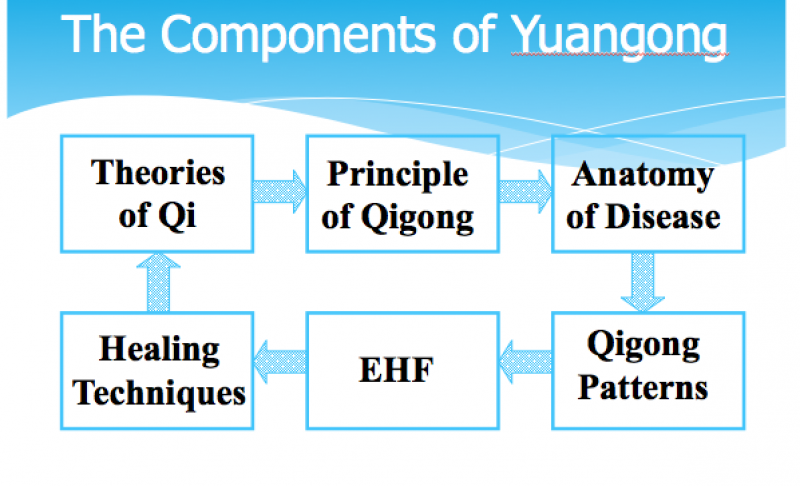 The Components of Yuangong

Theories of Qi

Principle of Qigong

Anatomy of Disease

Qigong Patterns

EHF

Healing Techniques